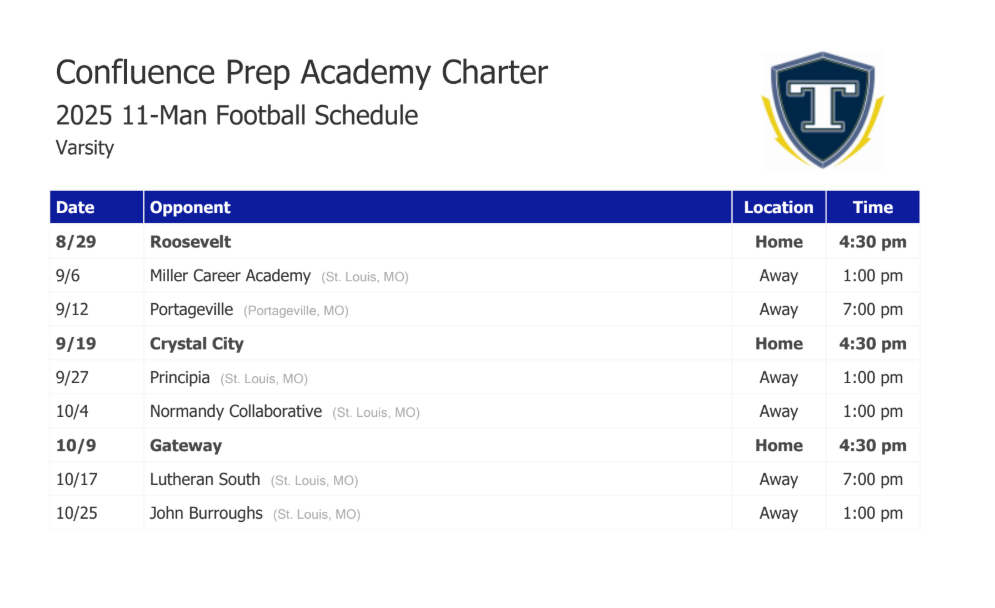 Confluence Prep Academy Charter
2025 11-Man Football Schedule
Varsity

T

| Date | Opponent | Location | Time |
|---|---|---|---|
| 8/29 | Roosevelt | Home | 4:30 pm |
| 9/6 | Miller Career Academy (St. Louis, MO) | Away | 1:00 pm |
| 9/12 | Portageville (Portageville, MO) | Away | 7:00 pm |
| 9/19 | Crystal City | Home | 4:30 pm |
| 9/27 | Principia (St. Louis, MO) | Away | 1:00 pm |
| 10/4 | Normandy Collaborative (St. Louis, MO) | Away | 1:00 pm |
| 10/9 | Gateway | Home | 4:30 pm |
| 10/17 | Lutheran South (St. Louis, MO) | Away | 7:00 pm |
| 10/25 | John Burroughs (St. Louis, MO) | Away | 1:00 pm |